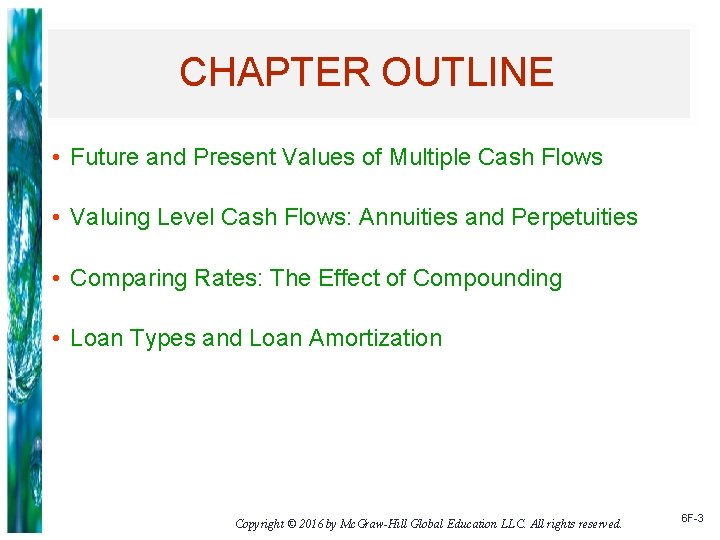 CHAPTER OUTLINE

• Future and Present Values of Multiple Cash Flows

• Valuing Level Cash Flows: Annuities and Perpetuities

• Comparing Rates: The Effect of Compounding

• Loan Types and Loan Amortization

Copyright © 2016 by McGraw-Hill Global Education LLC. All rights reserved.

6F-3